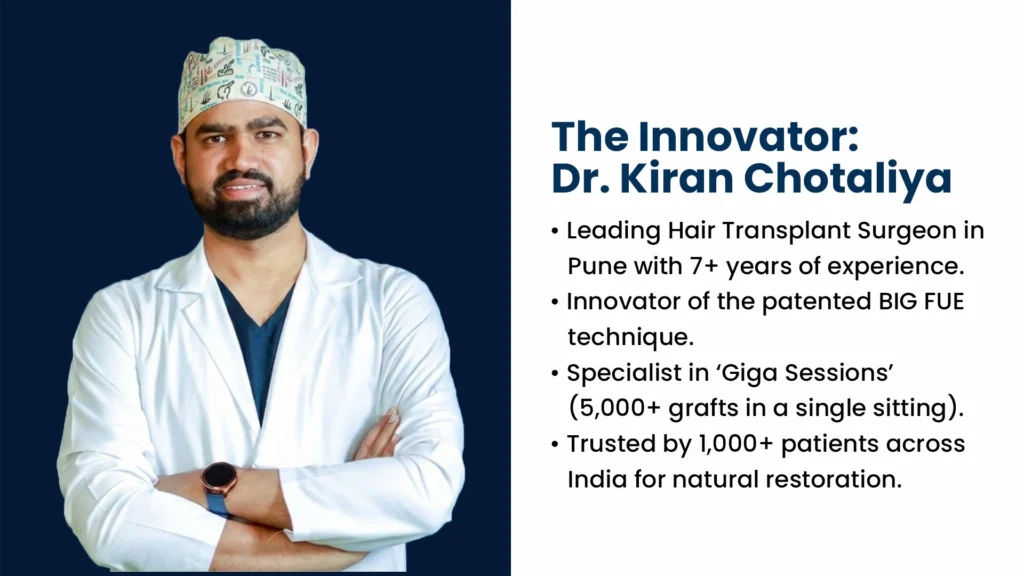 The Innovator: Dr. Kiran Chotaliya

• Leading Hair Transplant Surgeon in Pune with 7+ years of experience.
• Innovator of the patented BIG FUE technique.
• Specialist in ‘Giga Sessions’ (5,000+ grafts in a single sitting).
• Trusted by 1,000+ patients across India for natural restoration.